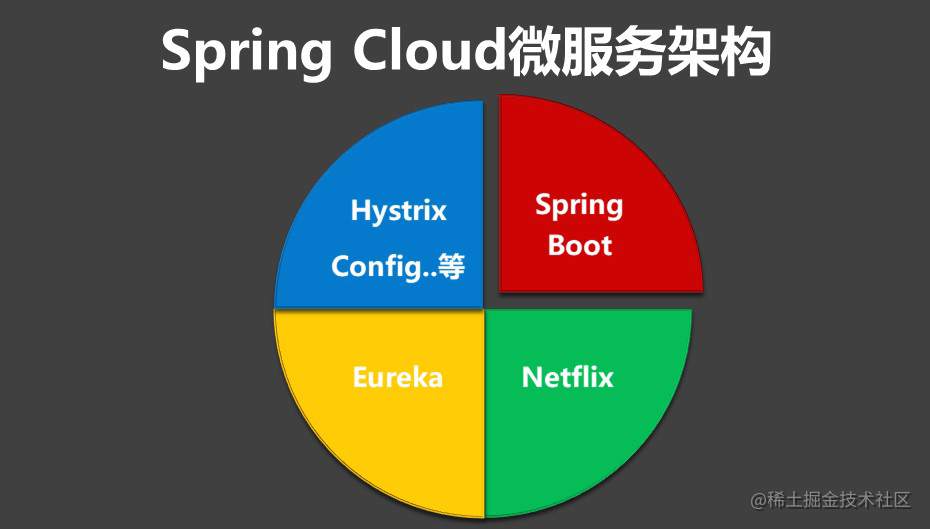 Spring Cloud微服务架构

Hystrix
Config..等

Spring
Boot

Eureka

Netflix

@稀土掘金技术社区